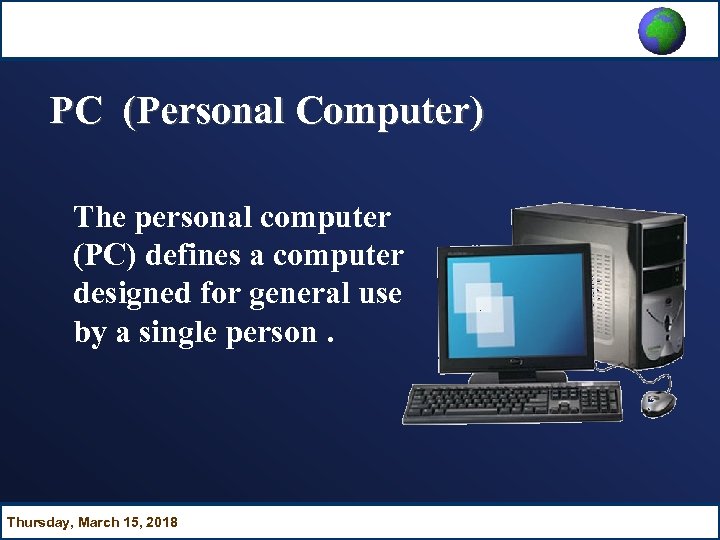 PC (Personal Computer)

The personal computer (PC) defines a computer designed for general use by a single person .

Thursday, March 15, 2018